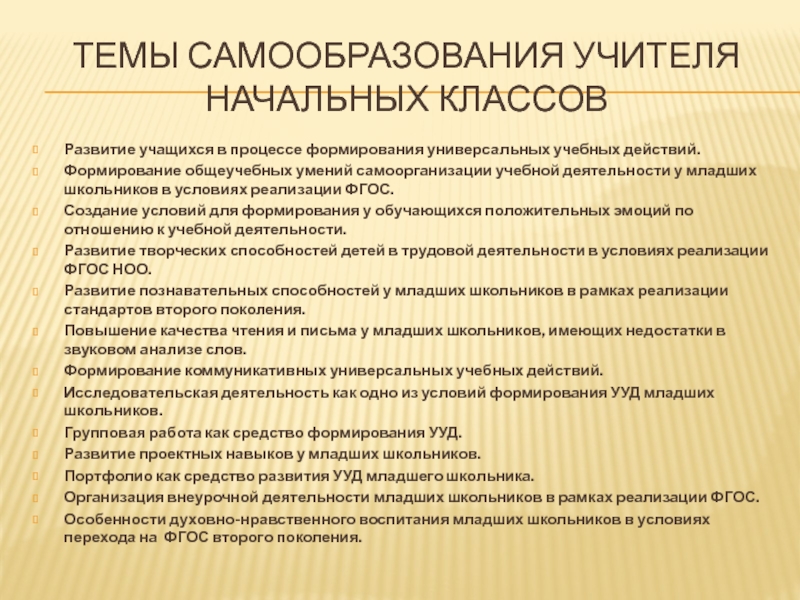 ТЕМЫ САМООБРАЗОВАНИЯ УЧИТЕЛЯ НАЧАЛЬНЫХ КЛАССОВ

Развитие учащихся в процессе формирования универсальных учебных действий.
Формирование общеучебных умений самоорганизации учебной деятельности у младших школьников в условиях реализации ФГОС.
Создание условий для формирования у обучающихся положительных эмоций по отношению к учебной деятельности.
Развитие творческих способностей детей в трудовой деятельности в условиях реализации ФГОС НОО.
Развитие познавательных способностей у младших школьников в рамках реализации стандартов второго поколения.
Повышение качества чтения и письма у младших школьников, имеющих недостатки в звуковом анализе слов.
Формирование коммуникативных универсальных учебных действий.
Исследовательская деятельность как одно из условий формирования УУД младших школьников.
Групповая работа как средство формирования УУД.
Развитие проектных навыков у младших школьников.
Портфолио как средство развития УУД младшего школьника.
Организация внеурочной деятельности младших школьников в рамках реализации ФГОС.
Особенности духовно-нравственного воспитания младших школьников в условиях перехода на ФГОС второго поколения.